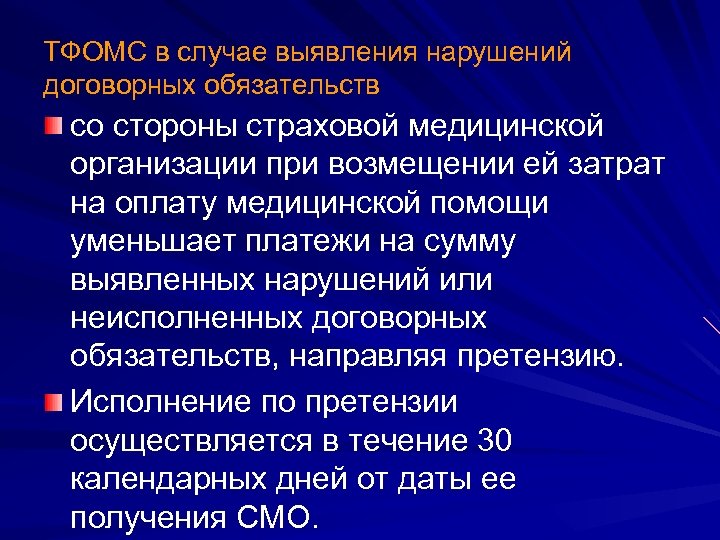 ТФОМС в случае выявления нарушений договорных обязательств

со стороны страховой медицинской организации при возмещении ей затрат на оплату медицинской помощи уменьшает платежи на сумму выявленных нарушений или неисполненных договорных обязательств, направляя претензию.

Исполнение по претензии осуществляется в течение 30 календарных дней от даты ее получения СМО.